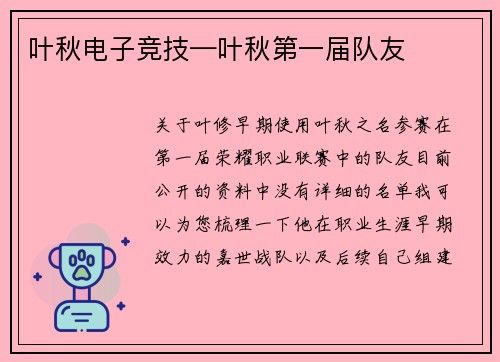 叶秋电子竞技—叶秋第一届队友

关于叶修早期使用叶秋之名参赛在第一届荣耀职业联赛中的队友目前公开的资料中没有详细的名单我可以为您梳理一下他在职业生涯早期效力的嘉世战队以及后续自己组建